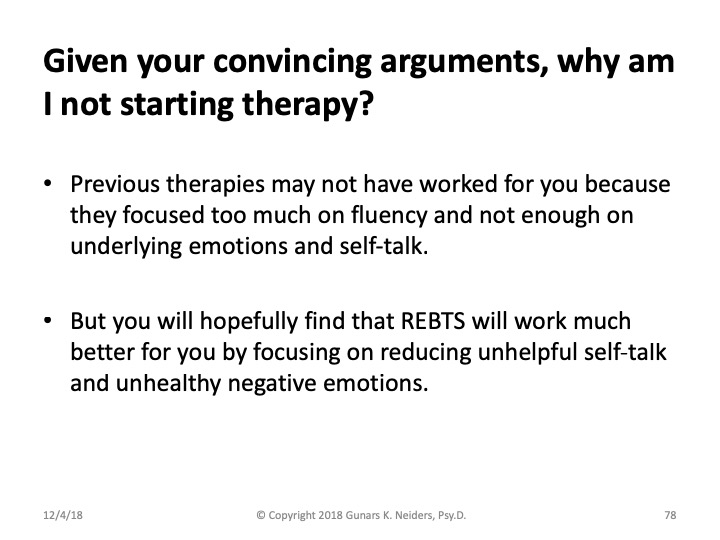 Given your convincing arguments, why am I not starting therapy?

• Previous therapies may not have worked for you because they focused too much on fluency and not enough on underlying emotions and self-talk.

• But you will hopefully find that REBTS will work much better for you by focusing on reducing unhelpful self-talk and unhealthy negative emotions.

12/4/18

© Copyright 2018 Gunars K. Neiders, Psy.D.

78